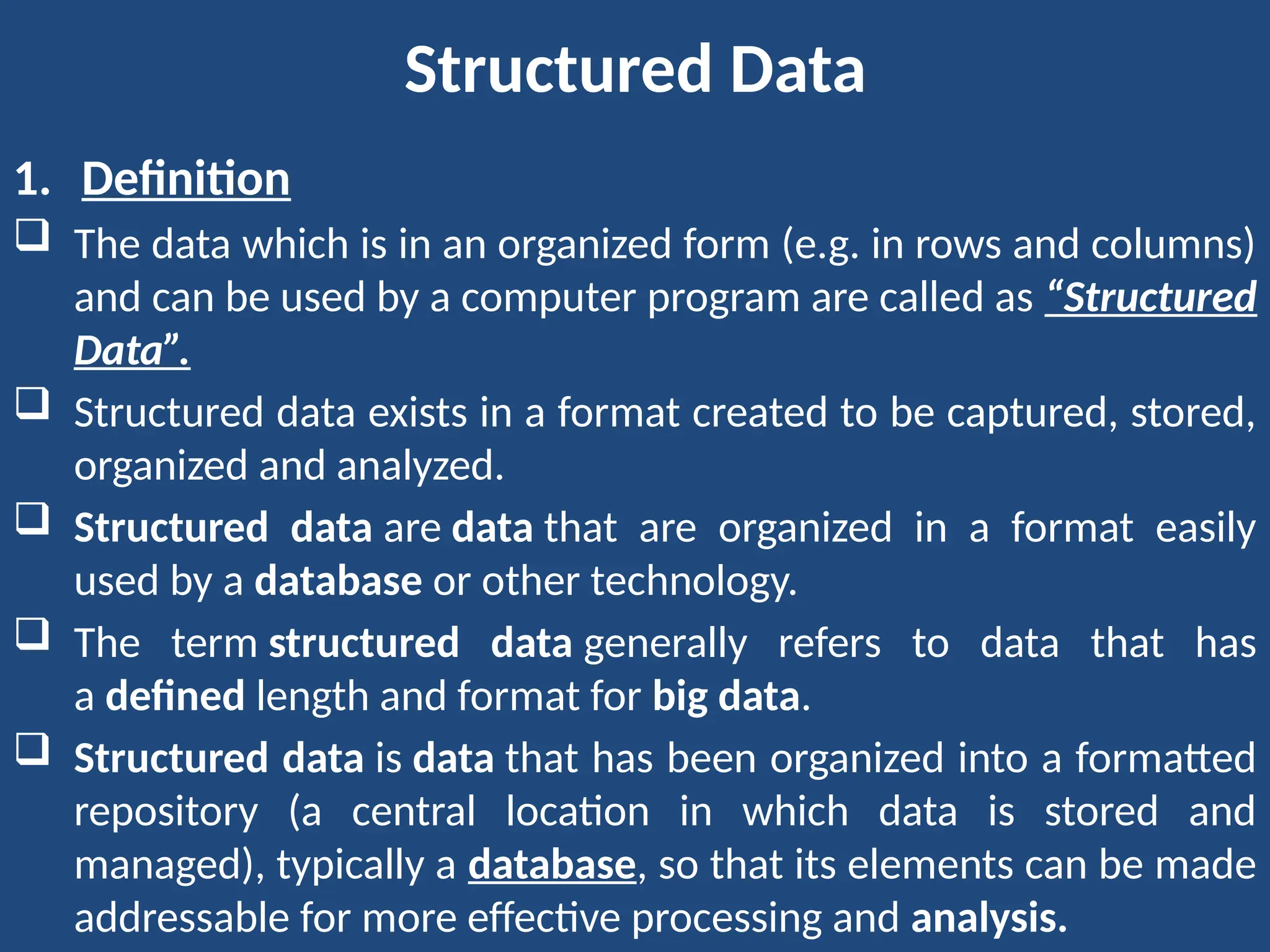 Structured Data

1. Definition

❑ The data which is in an organized form (e.g. in rows and columns) and can be used by a computer program are called as "Structured Data".

❑ Structured data exists in a format created to be captured, stored, organized and analyzed.

❑ Structured data are data that are organized in a format easily used by a database or other technology.

❑ The term structured data generally refers to data that has a defined length and format for big data.

❑ Structured data is data that has been organized into a formatted repository (a central location in which data is stored and managed), typically a database, so that its elements can be made addressable for more effective processing and analysis.